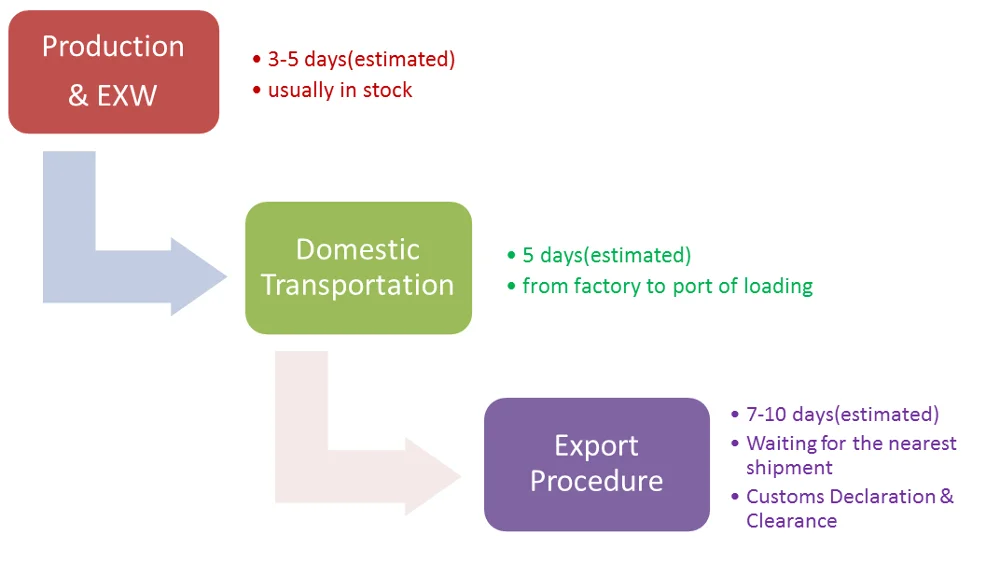 Production & EXW

• 3-5 days(estimated)
• usually in stock

Domestic Transportation

• 5 days(estimated)
• from factory to port of loading

Export Procedure

• 7-10 days(estimated)
• Waiting for the nearest shipment
• Customs Declaration & Clearance